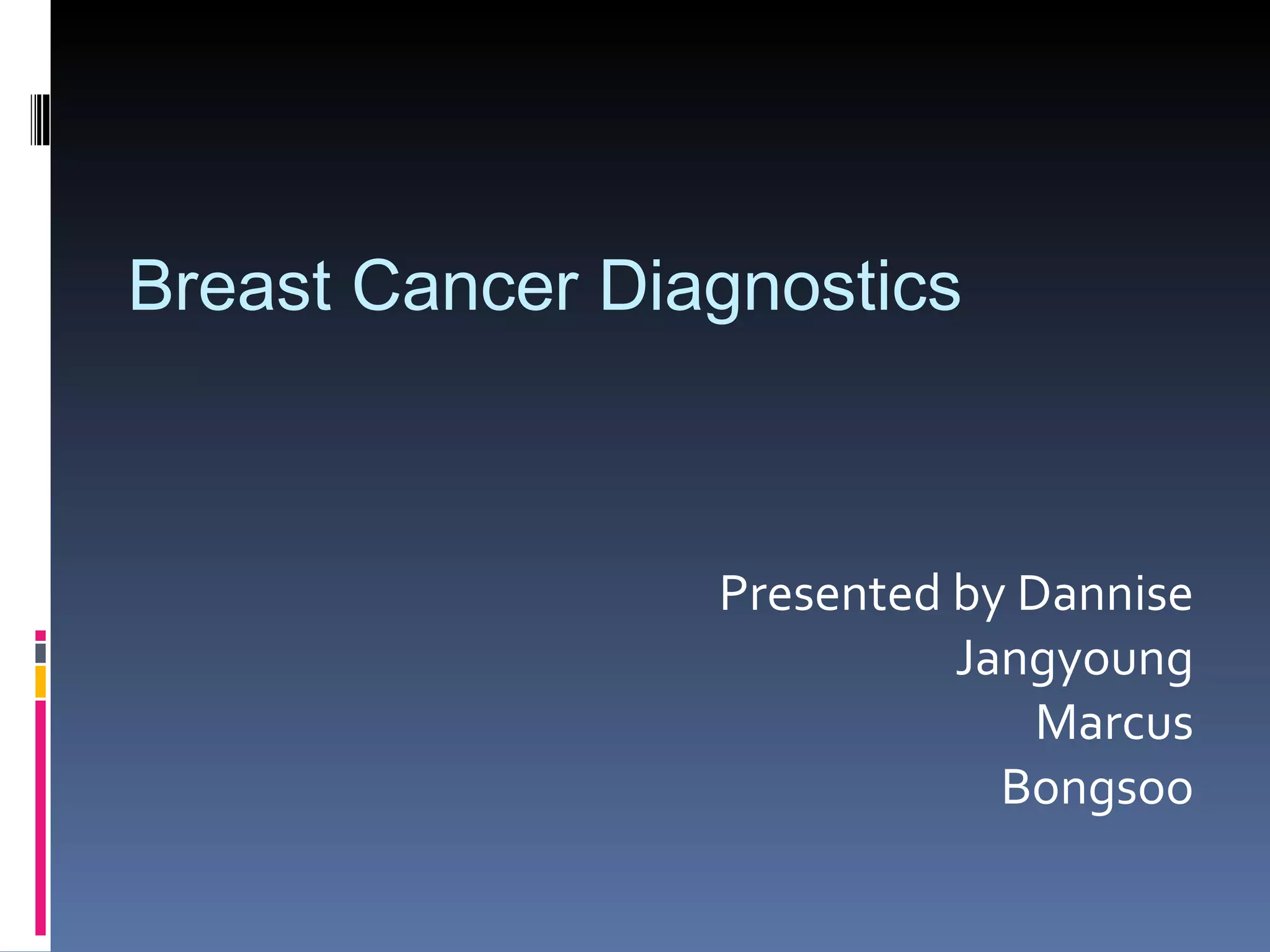 Breast Cancer Diagnostics

Presented by Dannise
Jangyoung
Marcus
Bongsoo